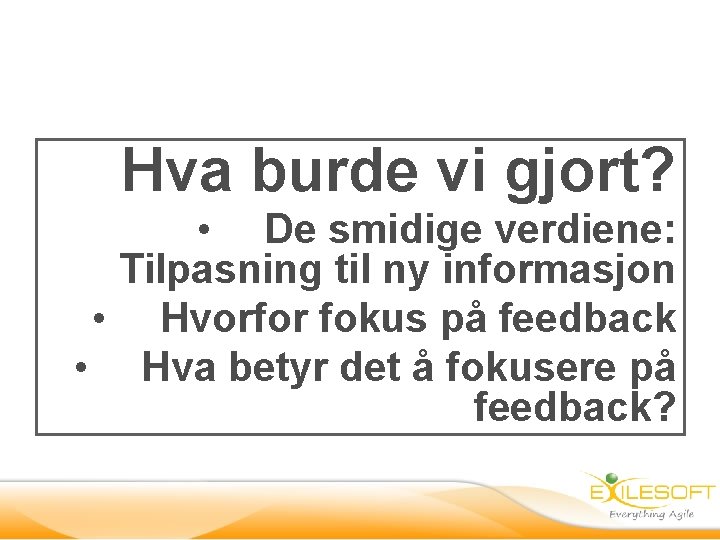 Hva burde vi gjort?

• De smidige verdiene: Tilpasning til ny informasjon

• Hvorfor fokus på feedback

• Hva betyr det å fokusere på feedback?

EXILESOFT
Everything Agile